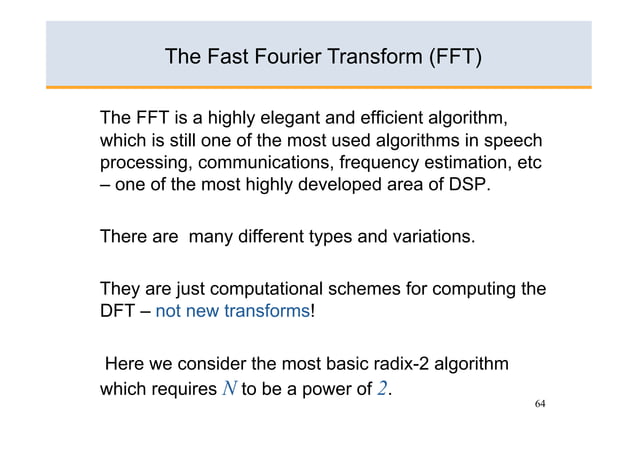 The Fast Fourier Transform (FFT)

The FFT is a highly elegant and efficient algorithm, which is still one of the most used algorithms in speech processing, communications, frequency estimation, etc – one of the most highly developed area of DSP.

There are many different types and variations.

They are just computational schemes for computing the DFT – not new transforms!

Here we consider the most basic radix-2 algorithm which requires $N$ to be a power of $2$.

64